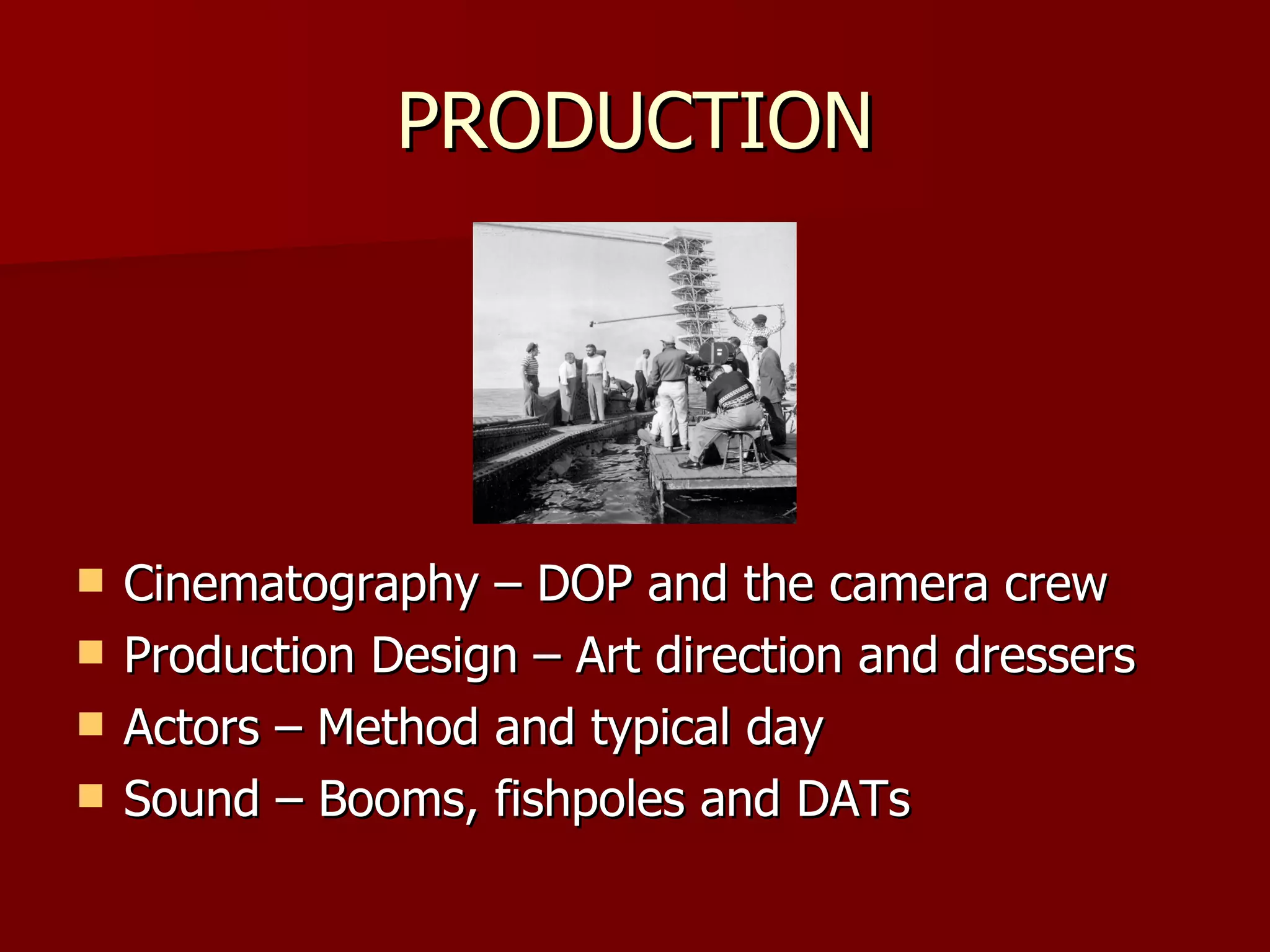 PRODUCTION

- Cinematography – DOP and the camera crew
- Production Design – Art direction and dressers
- Actors – Method and typical day
- Sound – Booms, fishpoles and DATs